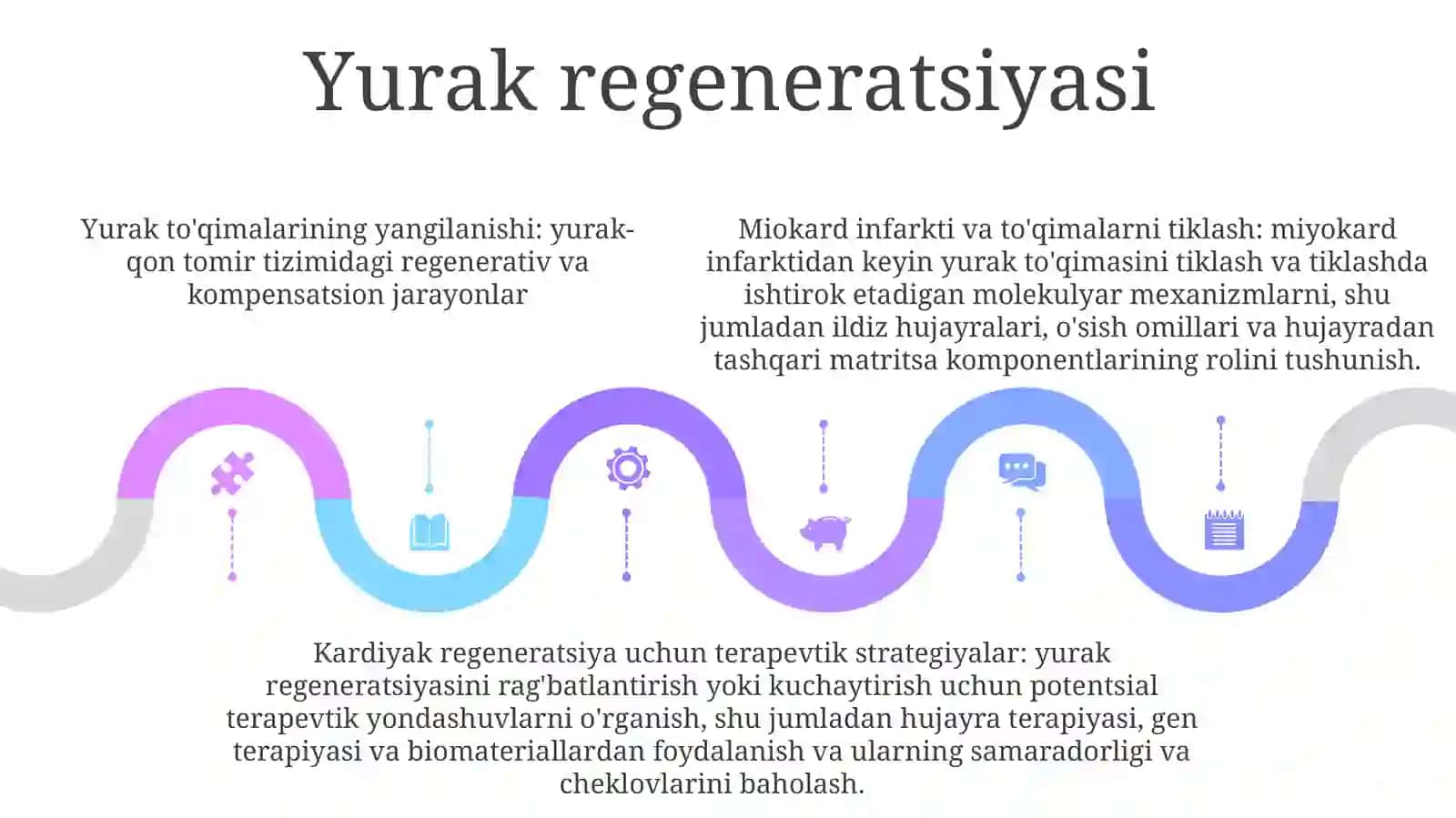 Yurak regeneratsiyasi

Yurak to'qimalarining yangilanishi: yurak-qon tomir tizimidagi regenerativ va kompensatsion jarayonlar

Miokard infarkti va to'qimalarni tiklash: miyokard infarktidan keyin yurak to'qimasini tiklash va tiklashda ishtirok etadigan molekulyar mexanizmlarni, shu jumladan ildiz hujayralari, o'sish omillari va hujayradan tashqari matritsa komponentlarining rolini tushunish.

Kardiyak regeneratsiya uchun terapevtik strategiyalar: yurak regeneratsiyasini rag'batlantirish yoki kuchaytirish uchun potentsial terapevtik yondashuvlarni o'rganish, shu jumladan hujayra terapiyasi, gen terapiyasi va biomateriallardan foydalanish va ularning samaradorligi va cheklovlarini baholash.